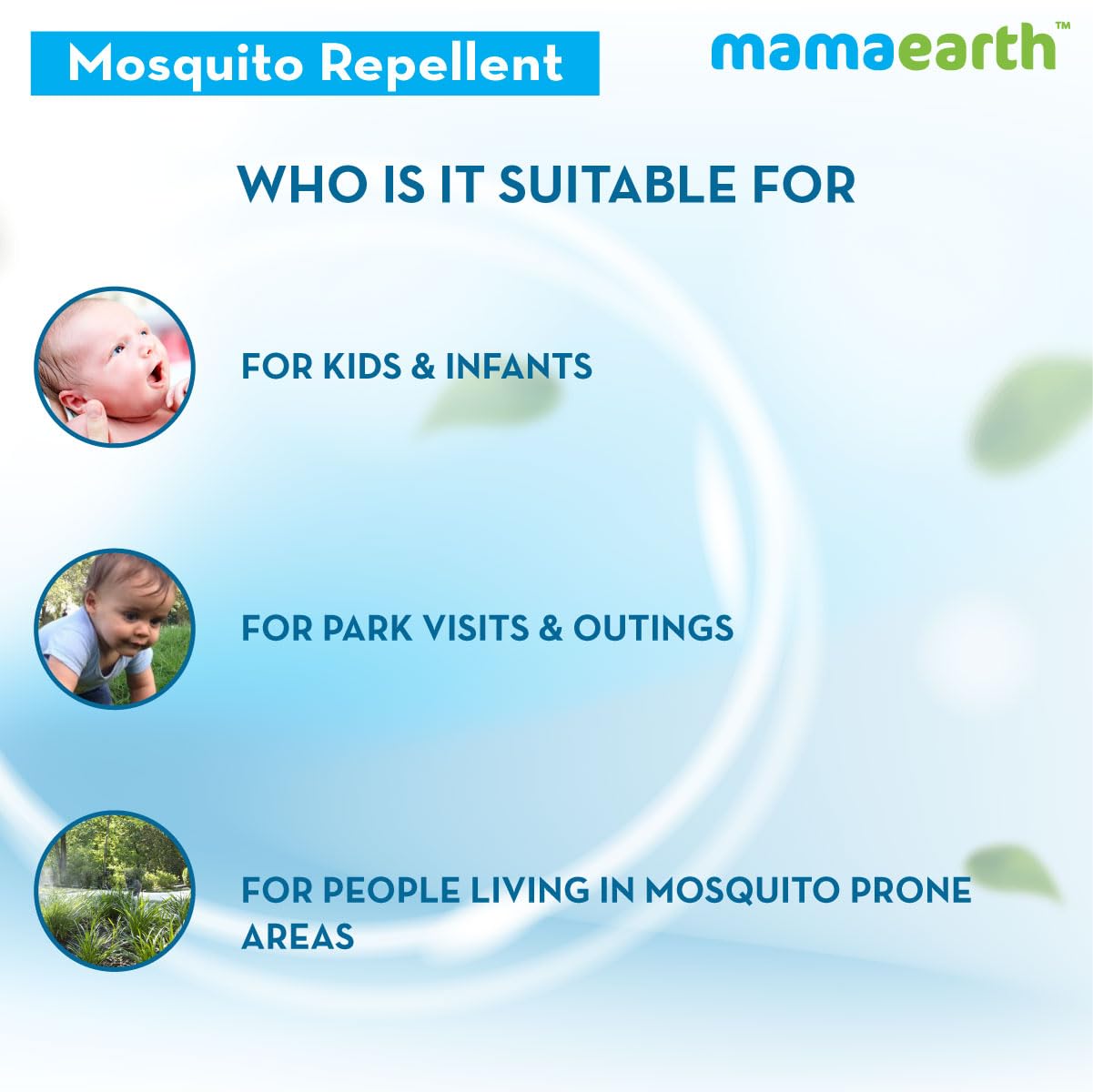 Mosquito Repellent

mamaearth™

WHO IS IT SUITABLE FOR

FOR KIDS & INFANTS

FOR PARK VISITS & OUTINGS

FOR PEOPLE LIVING IN MOSQUITO PRONE AREAS